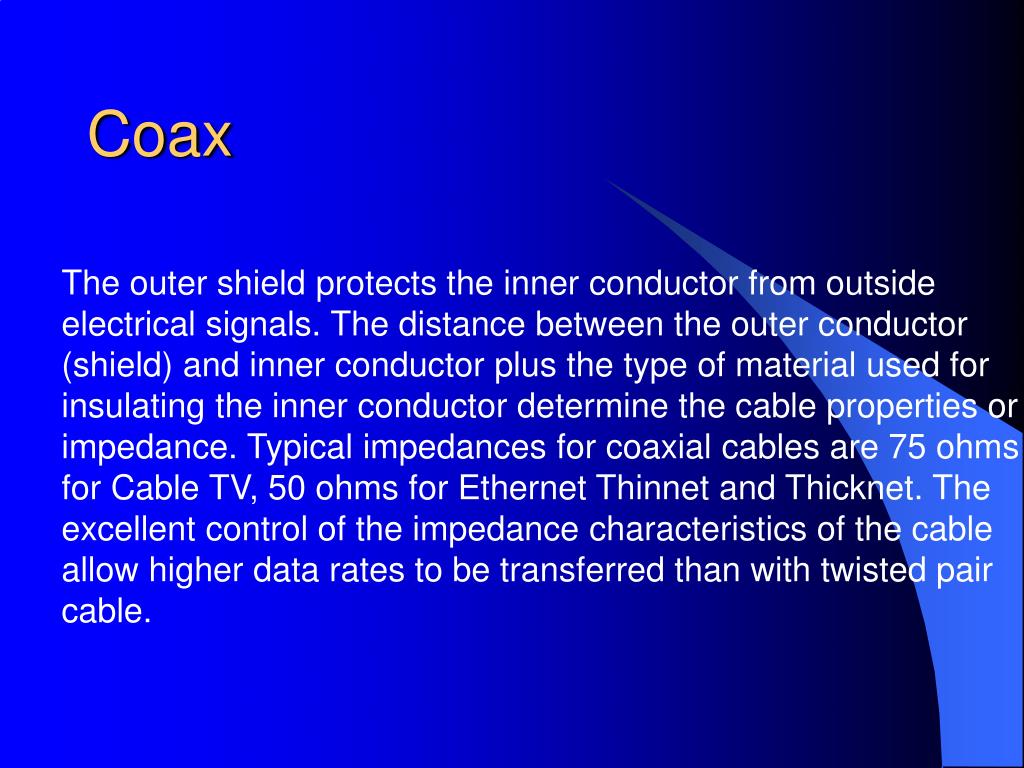 Coax

The outer shield protects the inner conductor from outside electrical signals. The distance between the outer conductor (shield) and inner conductor plus the type of material used for insulating the inner conductor determine the cable properties or impedance. Typical impedances for coaxial cables are 75 ohms for Cable TV, 50 ohms for Ethernet Thinnet and Thicknet. The excellent control of the impedance characteristics of the cable allow higher data rates to be transferred than with twisted pair cable.